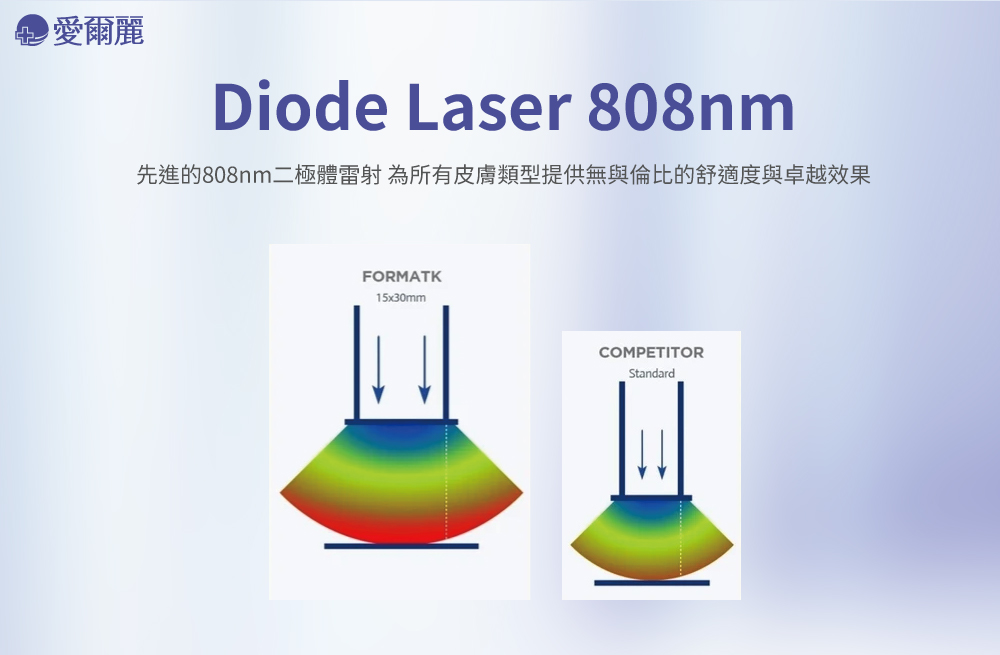 愛爾麗

Diode Laser 808nm

先進的808nm二極體雷射 為所有皮膚類型提供無與倫比的舒適度與卓越效果

FORMATK
15x30mm

COMPETITOR
Standard